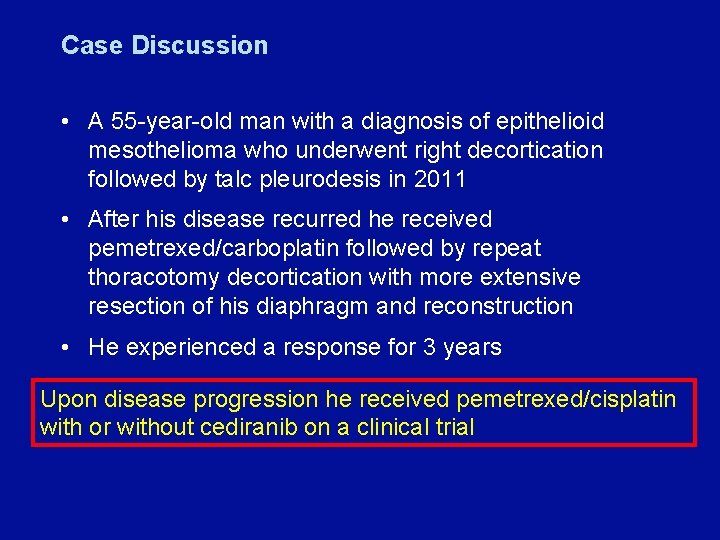 Case Discussion

• A 55-year-old man with a diagnosis of epithelioid mesothelioma who underwent right decortication followed by talc pleurodesis in 2011

• After his disease recurred he received pemetrexed/carboplatin followed by repeat thoracotomy decortication with more extensive resection of his diaphragm and reconstruction

• He experienced a response for 3 years

Upon disease progression he received pemetrexed/cisplatin with or without cediranib on a clinical trial